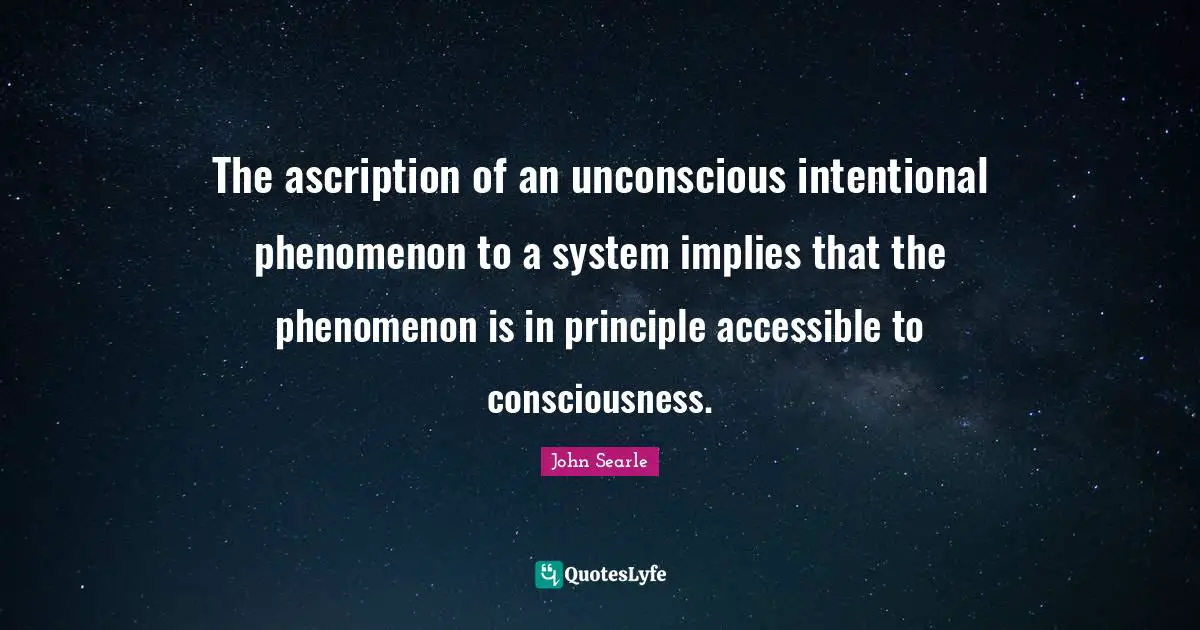 The ascription of an unconscious intentional phenomenon to a system implies that the phenomenon is in principle accessible to consciousness.

John Searle

QuotesLyfe